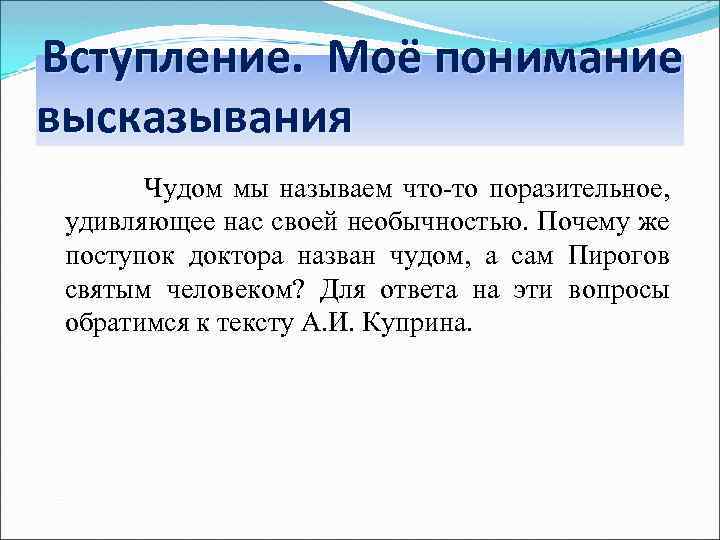 Вступление. Моё понимание высказывания

Чудом мы называем что-то поразительное, удивляющее нас своей необычностью. Почему же поступок доктора назван чудом, а сам Пирогов святым человеком? Для ответа на эти вопросы обратимся к тексту А.И. Куприна.